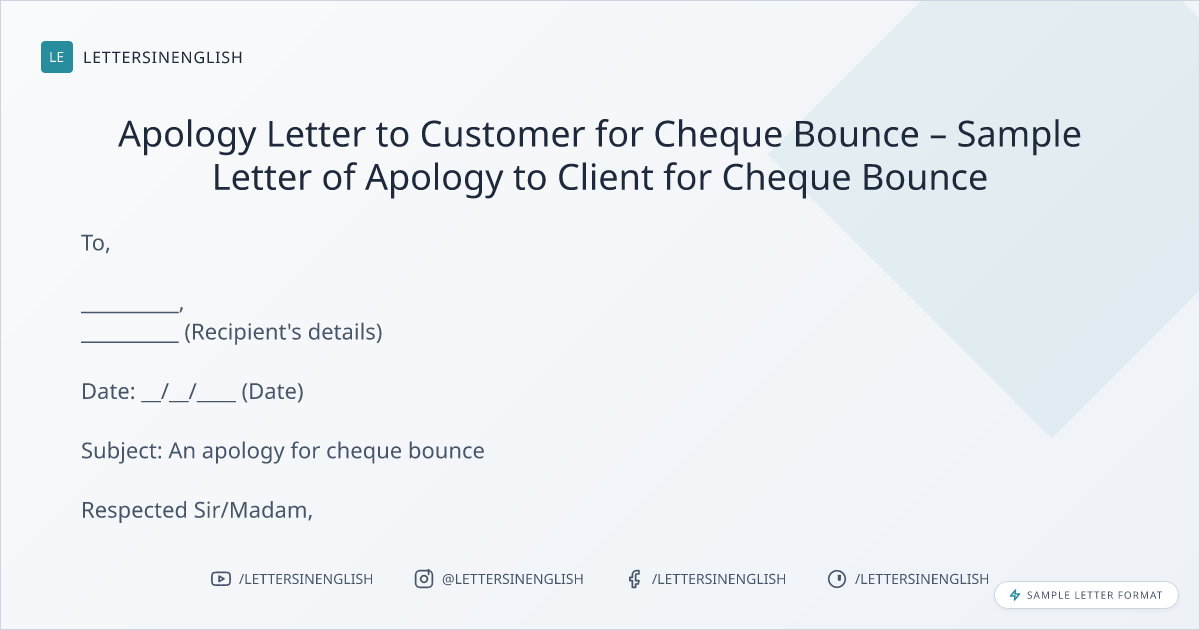 LE LETTERSINENGLISH

Apology Letter to Customer for Cheque Bounce – Sample Letter of Apology to Client for Cheque Bounce

To,

__________,
__________ (Recipient's details)

Date: __/__/____ (Date)

Subject: An apology for cheque bounce

Respected Sir/Madam,

/LETTERSINENGLISH @LETTERSINENGLISH /LETTERSINENGLISH /LETTERSINENGLISH

SAMPLE LETTER FORMAT